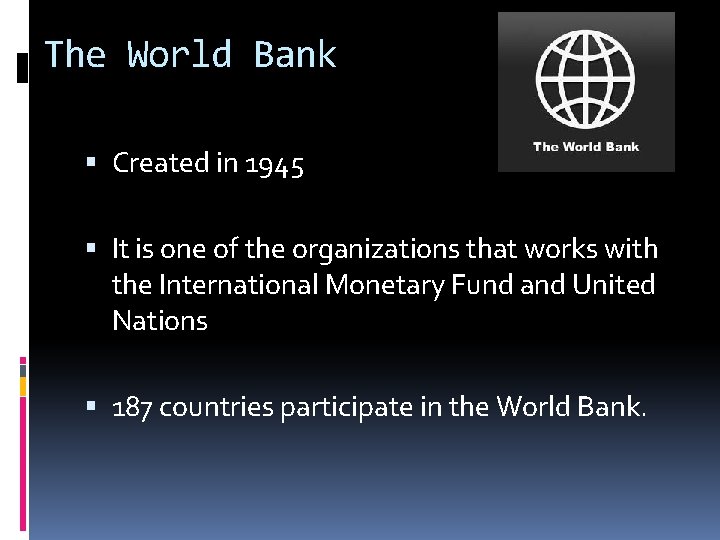 The World Bank

The World Bank

▪ Created in 1945

▪ It is one of the organizations that works with the International Monetary Fund and United Nations

▪ 187 countries participate in the World Bank.